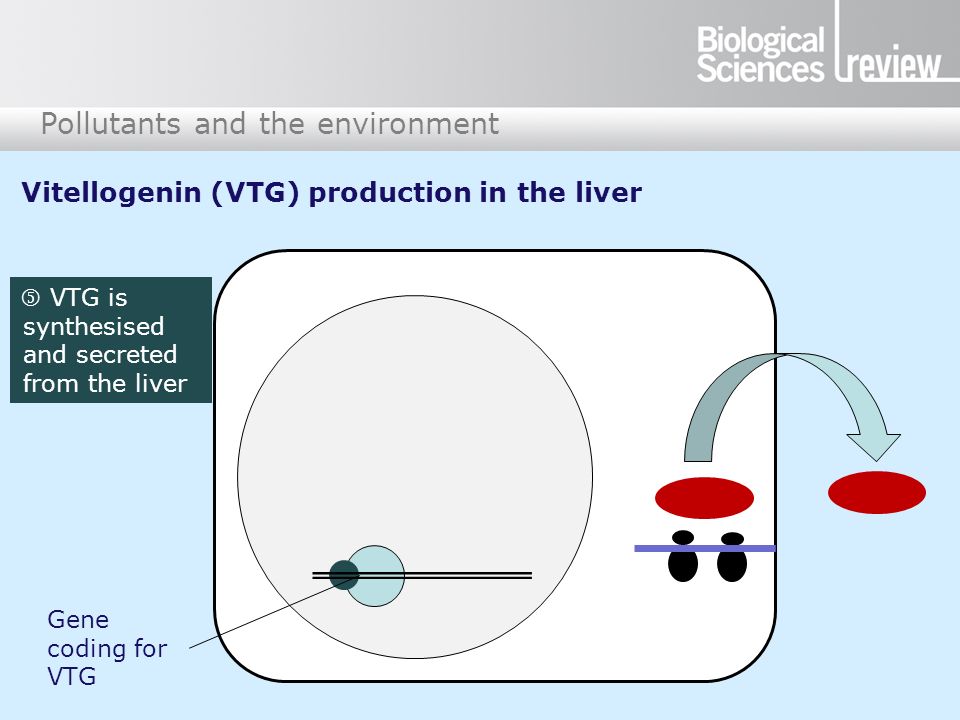 Biological Sciences review

Pollutants and the environment

Vitellogenin (VTG) production in the liver

⑤ VTG is synthesised and secreted from the liver

Gene coding for VTG